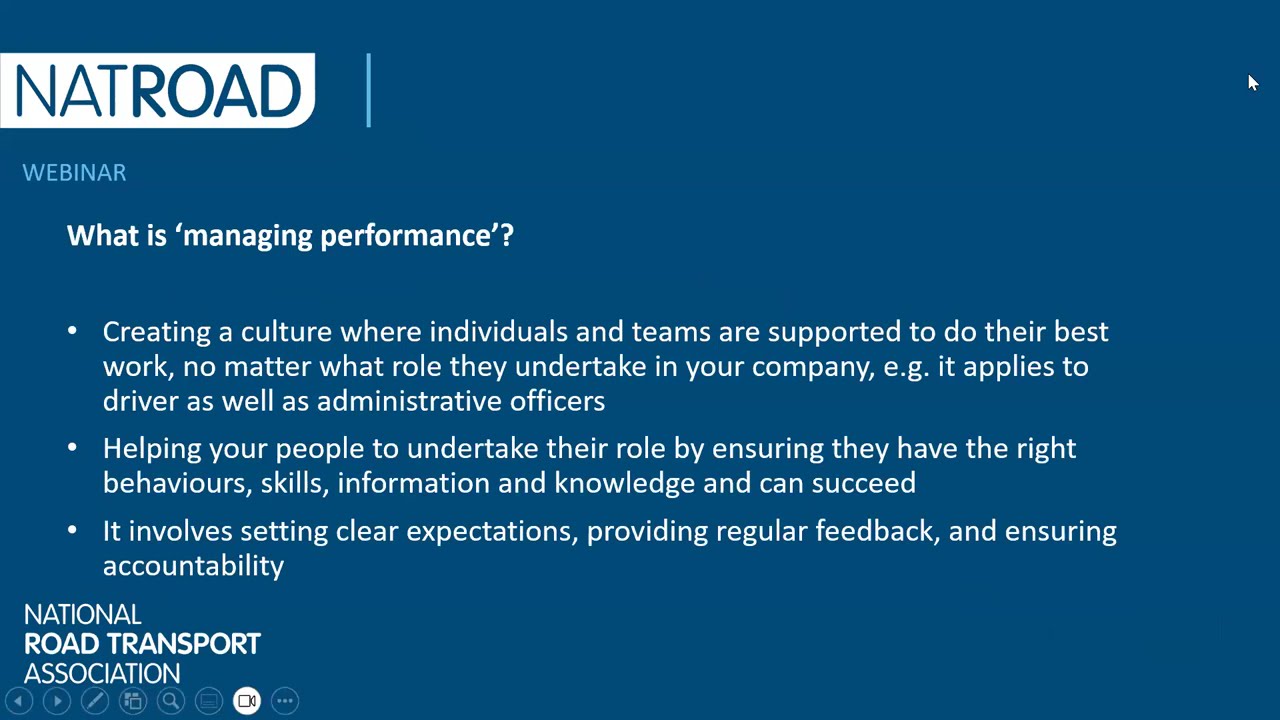 NATROAD

WEBINAR

What is ‘managing performance’?

• Creating a culture where individuals and teams are supported to do their best work, no matter what role they undertake in your company, e.g. it applies to driver as well as administrative officers

• Helping your people to undertake their role by ensuring they have the right behaviours, skills, information and knowledge and can succeed

• It involves setting clear expectations, providing regular feedback, and ensuring accountability

NATIONAL
ROAD TRANSPORT
ASSOCIATION